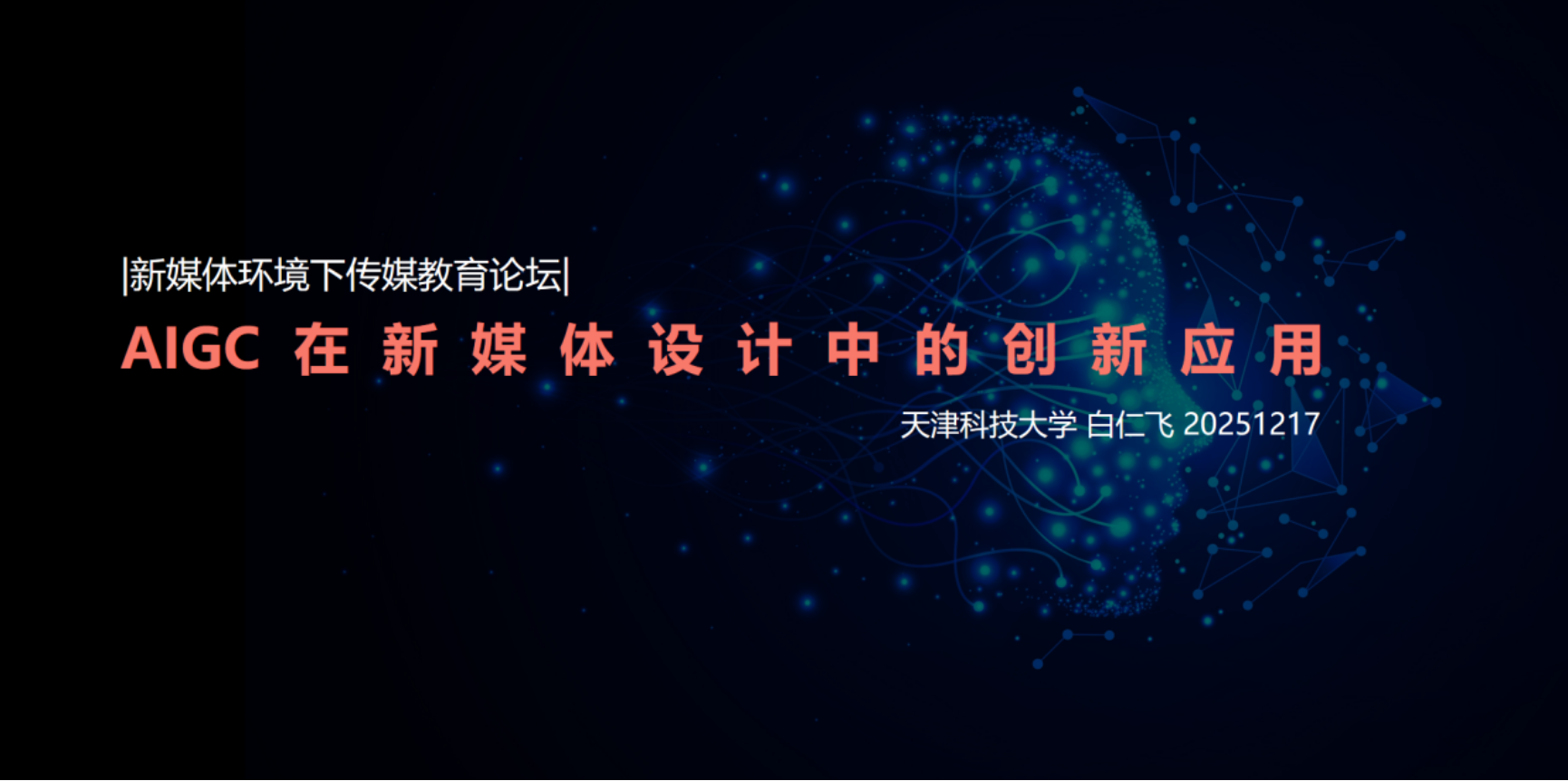 |新媒体环境下传媒教育论坛|

AIGC 在新媒体设计中的创新应用

天津科技大学 白仁飞 20251217